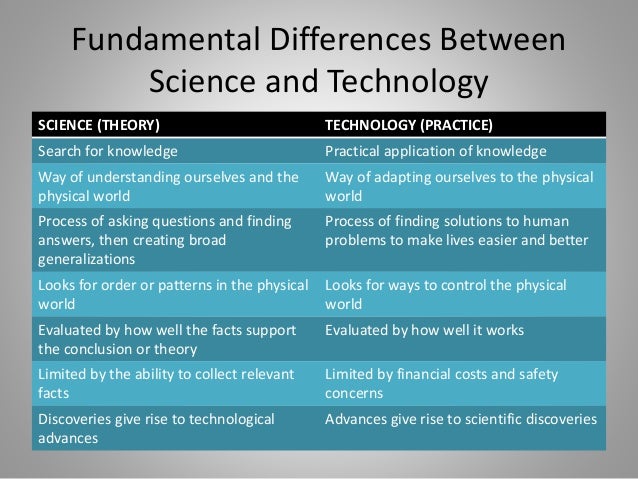 Fundamental Differences Between Science and Technology

| SCIENCE (THEORY) | TECHNOLOGY (PRACTICE) |
|---|---|
| Search for knowledge | Practical application of knowledge |
| Way of understanding ourselves and the physical world | Way of adapting ourselves to the physical world |
| Process of asking questions and finding answers, then creating broad generalizations | Process of finding solutions to human problems to make lives easier and better |
| Looks for order or patterns in the physical world | Looks for ways to control the physical world |
| Evaluated by how well the facts support the conclusion or theory | Evaluated by how well it works |
| Limited by the ability to collect relevant facts | Limited by financial costs and safety concerns |
| Discoveries give rise to technological advances | Advances give rise to scientific discoveries |